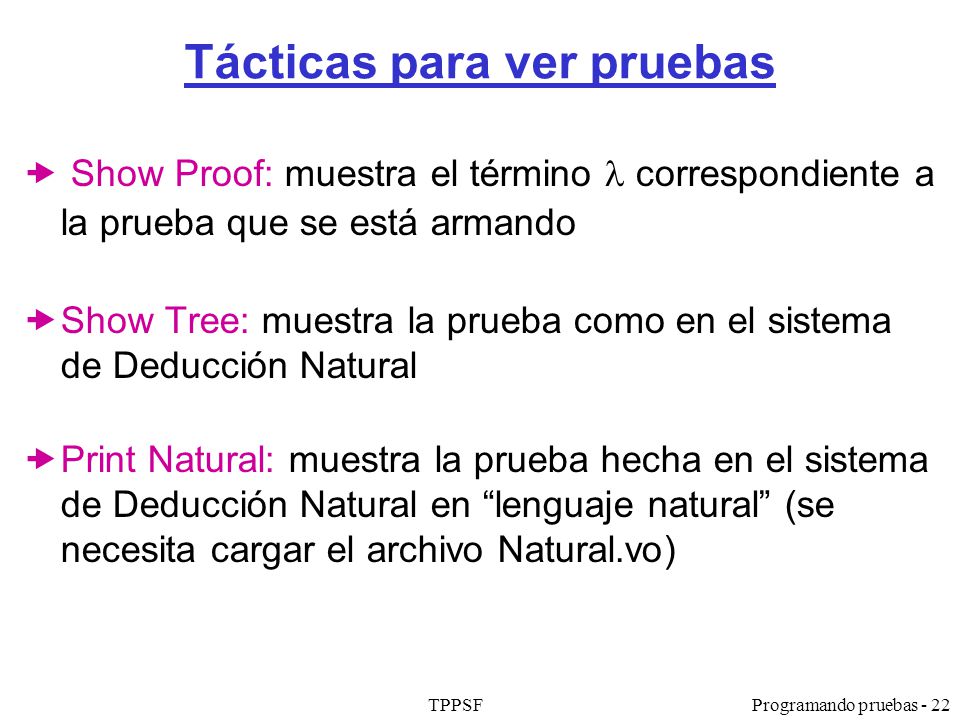 Tácticas para ver pruebas

Show Proof: muestra el término $\lambda$ correspondiente a la prueba que se está armando

Show Tree: muestra la prueba como en el sistema de Deducción Natural

Print Natural: muestra la prueba hecha en el sistema de Deducción Natural en “lenguaje natural” (se necesita cargar el archivo Natural.vo)

TPPSF

Programando pruebas - 22